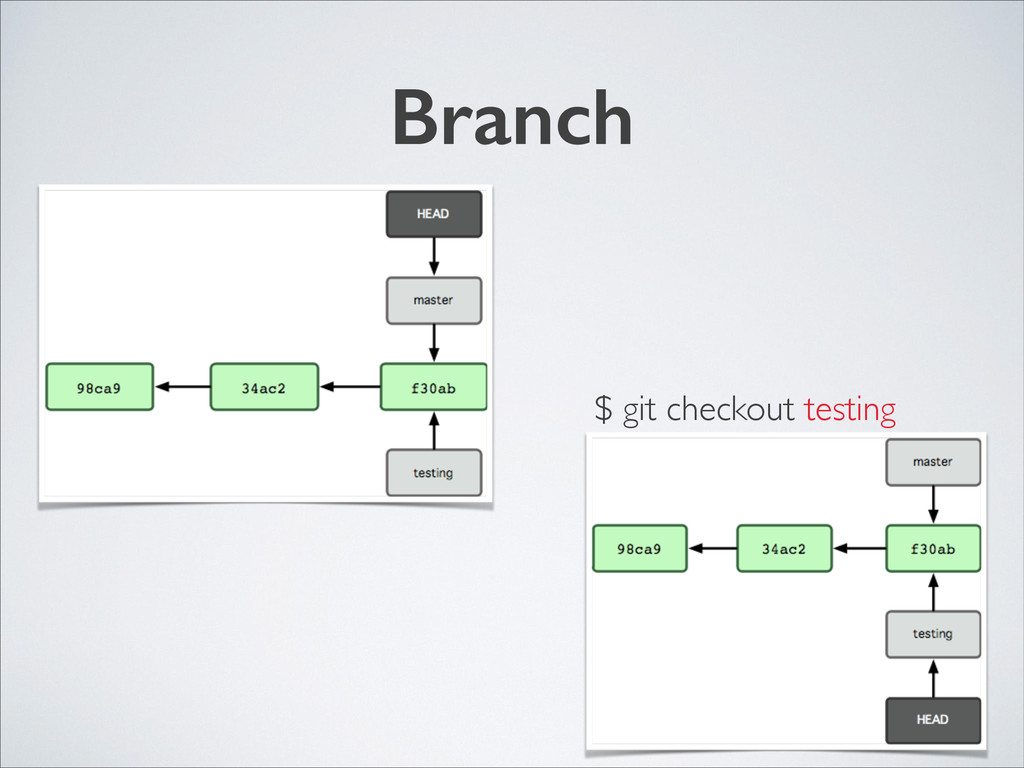 Branch

HEAD

master

98ca9

34ac2

f30ab

testing

$ git checkout testing

master

98ca9

34ac2

f30ab

testing

HEAD